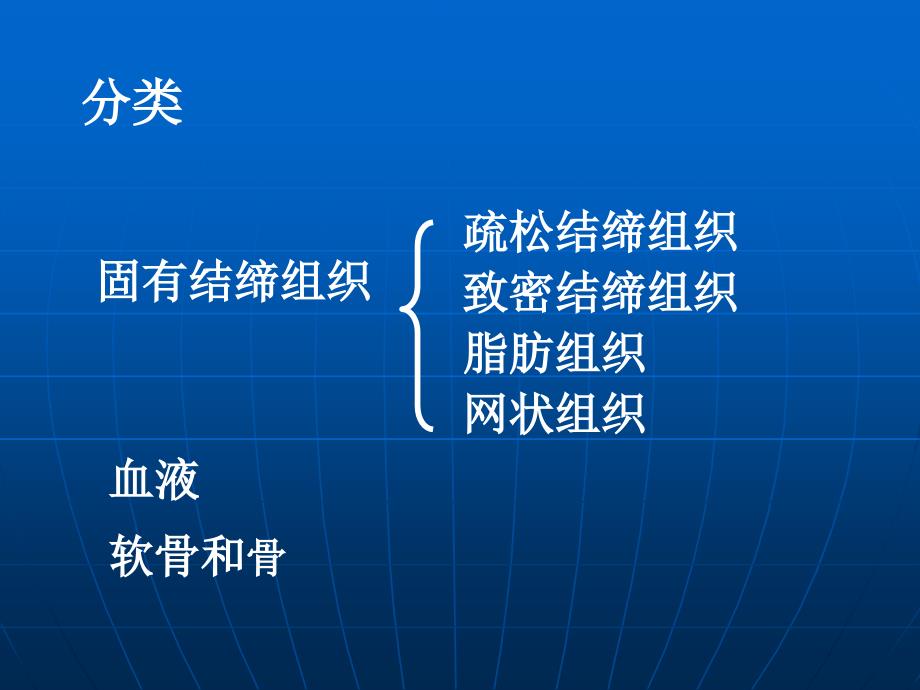 分类

固有结缔组织

疏松结缔组织
致密结缔组织
脂肪组织
网状组织

血液

软骨和骨